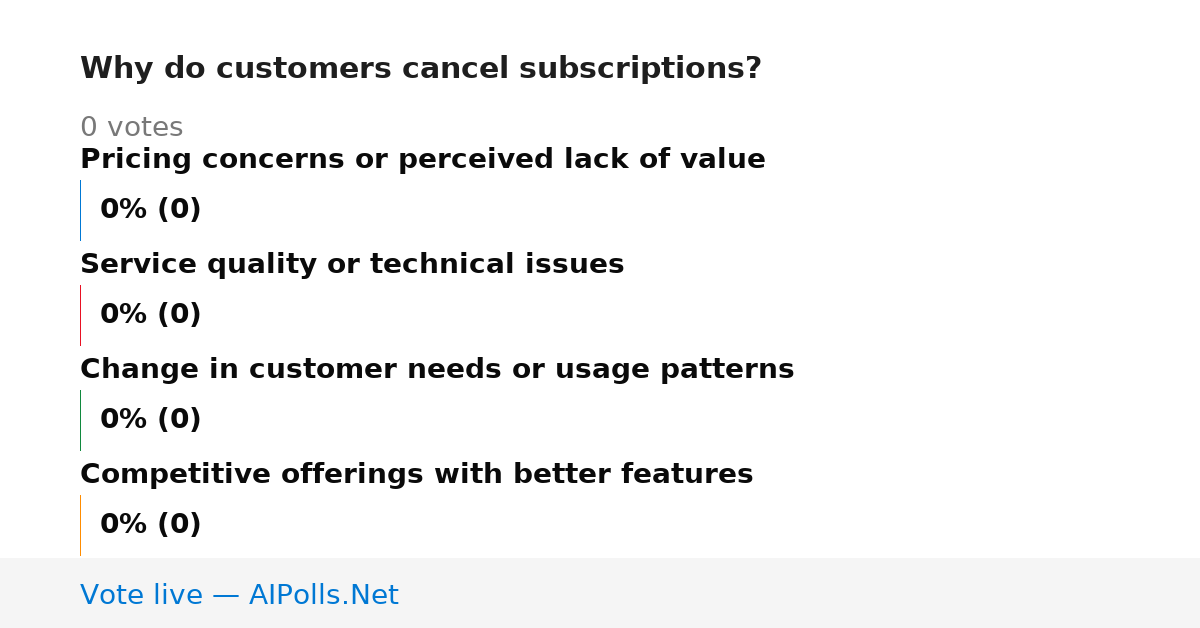 Why do customers cancel subscriptions?

0 votes

Pricing concerns or perceived lack of value

0% (0)

Service quality or technical issues

0% (0)

Change in customer needs or usage patterns

0% (0)

Competitive offerings with better features

0% (0)

Vote live — AIPolls.Net